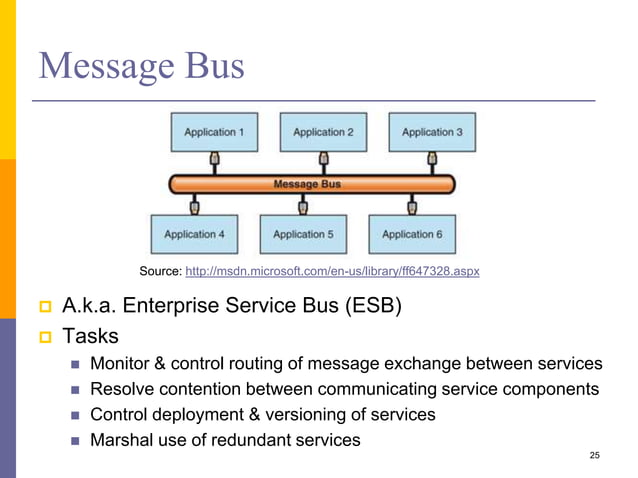 Message Bus

Application 1
Application 2
Application 3
Message Bus
Application 4
Application 5
Application 6

Source: http://msdn.microsoft.com/en-us/library/ff647328.aspx

A.k.a. Enterprise Service Bus (ESB)

Tasks

Monitor & control routing of message exchange between services

Resolve contention between communicating service components

Control deployment & versioning of services

Marshal use of redundant services

25